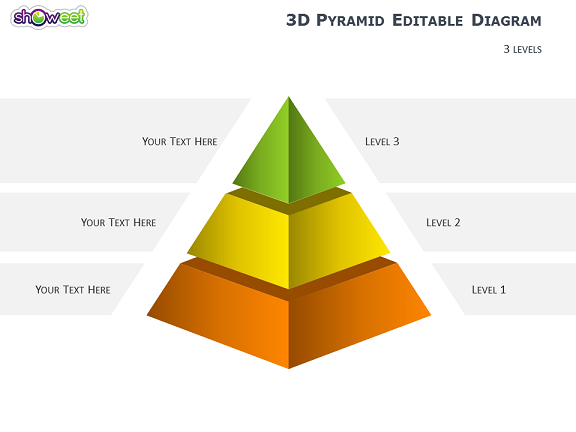 showeet

3D Pyramid Editable Diagram

3 levels

Your Text Here

Level 3

Your Text Here

Level 2

Your Text Here

Level 1